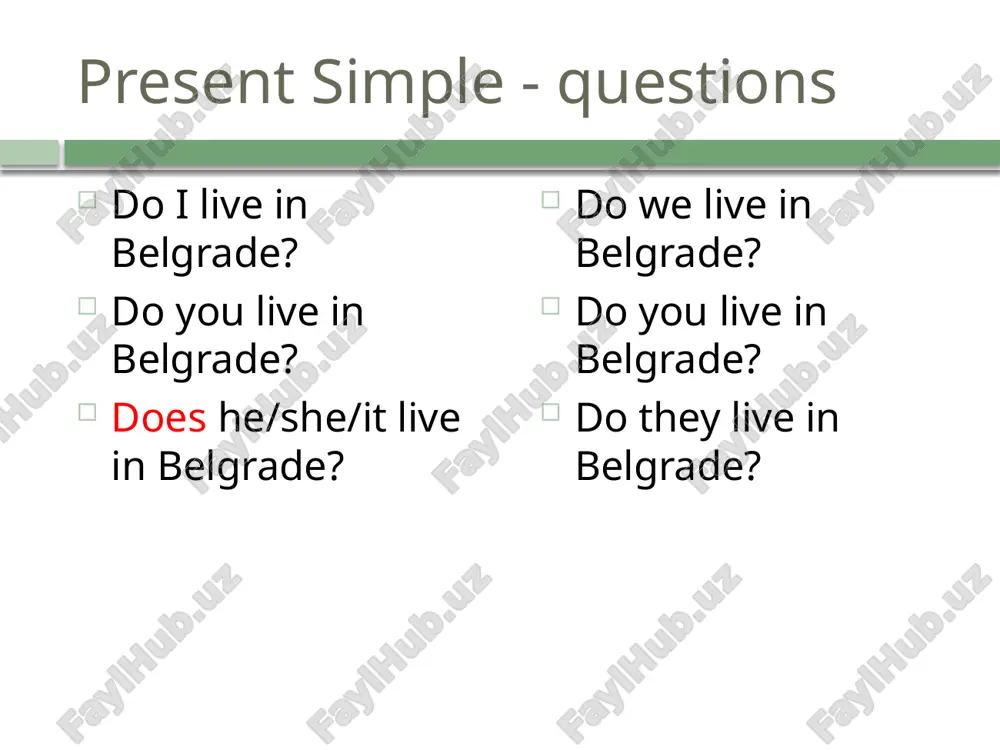 Present Simple - questions

Do I live in Belgrade?

Do you live in Belgrade?

Does he/she/it live in Belgrade?

Do we live in Belgrade?

Do you live in Belgrade?

Do they live in Belgrade?

FaylHub.uz